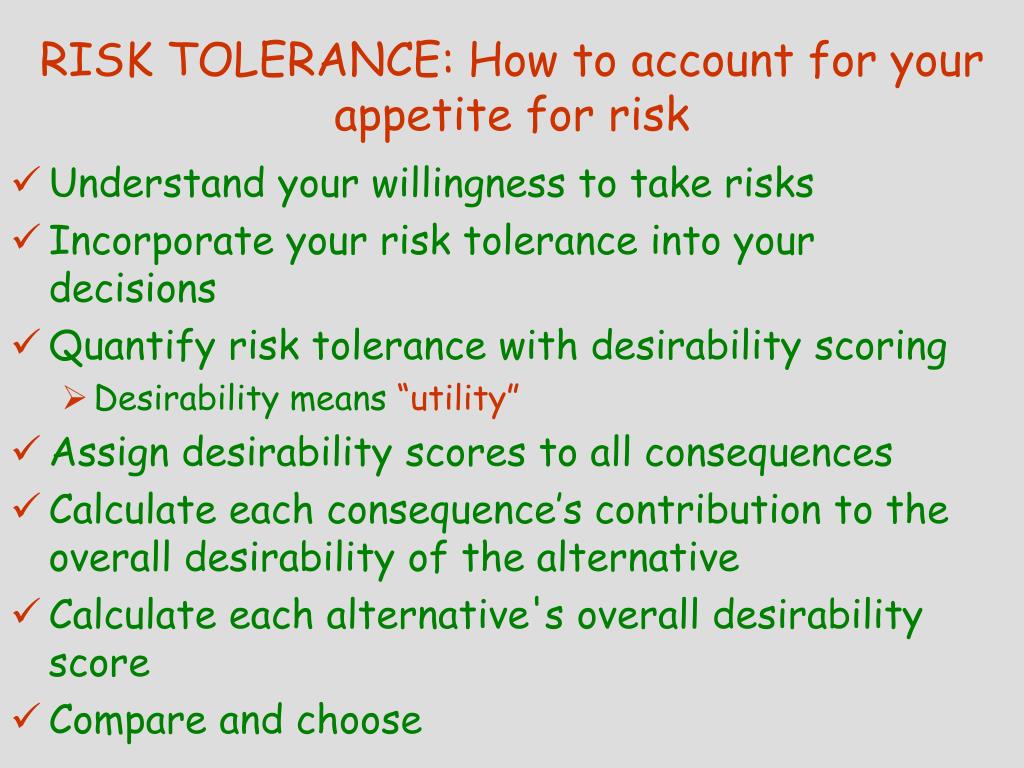 RISK TOLERANCE: How to account for your appetite for risk

✓ Understand your willingness to take risks
✓ Incorporate your risk tolerance into your decisions
✓ Quantify risk tolerance with desirability scoring
  ➢ Desirability means “utility”
✓ Assign desirability scores to all consequences
✓ Calculate each consequence’s contribution to the overall desirability of the alternative
✓ Calculate each alternative's overall desirability score
✓ Compare and choose